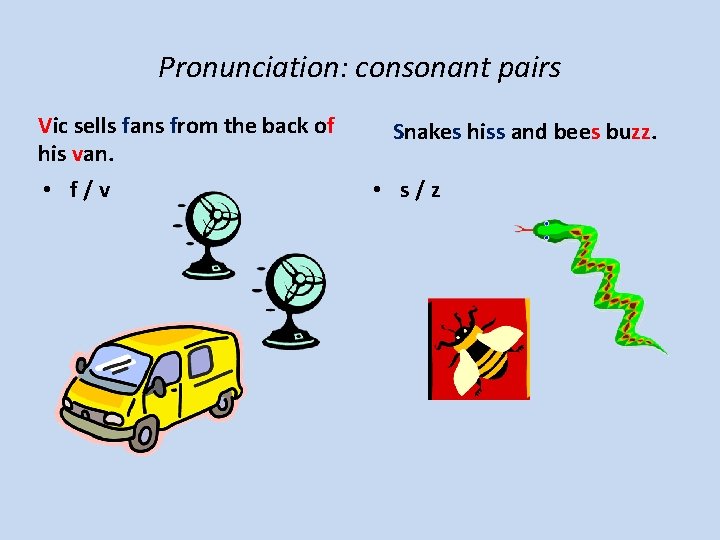 Pronunciation: consonant pairs

Vic sells fans from the back of his van.

• f / v

Snakes hiss and bees buzz.

• s / z